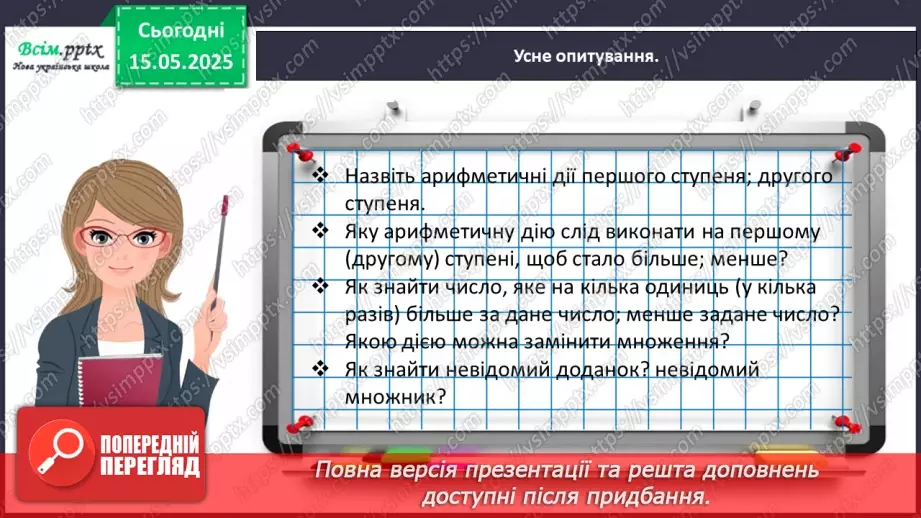 Всім.pptx
Нова українська школа

Сьогодні
15.05.2025

Усне опитування.

❖ Назвіть арифметичні дії першого ступеня; другого ступеня.
❖ Яку арифметичну дію слід виконати на першому (другому) ступені, щоб стало більше; менше?
❖ Як знайти число, яке на кілька одиниць (у кілька разів) більше за дане число; менше задане число? Якою дією можна замінити множення?
❖ Як знайти невідомий доданок? невідомий множник?

ПОПЕРЕДНІЙ ПЕРЕГЛЯД

Повна версія презентації та решта доповнень доступні після придбання.

https://vsimpptx.com